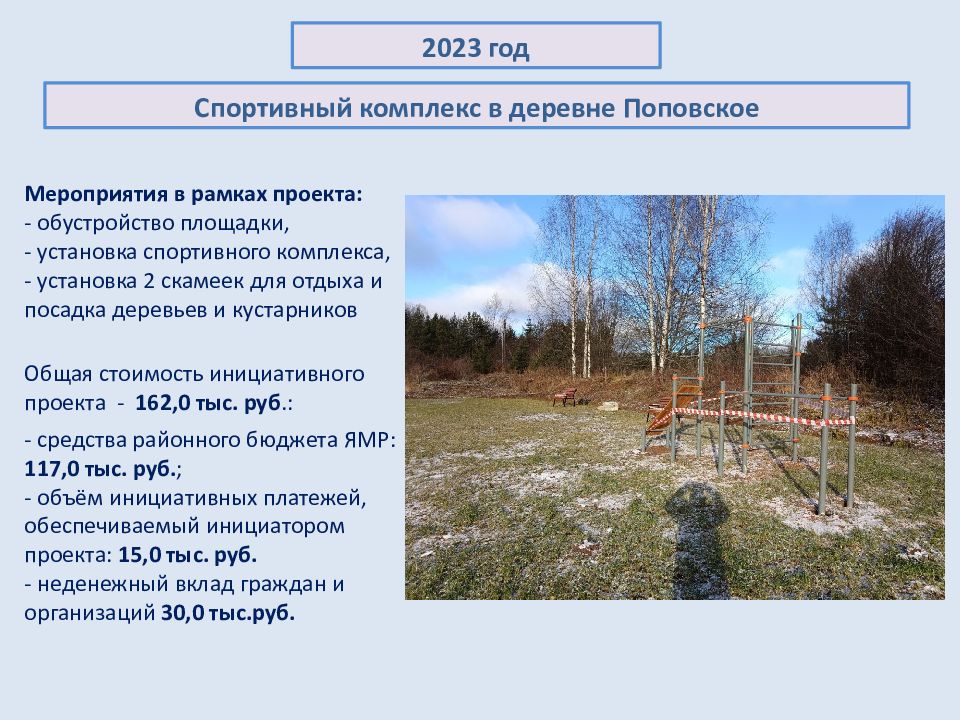 2023 год

Спортивный комплекс в деревне Поповское

Мероприятия в рамках проекта:
- обустройство площадки,
- установка спортивного комплекса,
- установка 2 скамеек для отдыха и посадка деревьев и кустарников

Общая стоимость инициативного проекта - 162,0 тыс. руб.:

- средства районного бюджета ЯМР: 117,0 тыс. руб.;
- объём инициативных платежей, обеспечиваемый инициатором проекта: 15,0 тыс. руб.
- неденежный вклад граждан и организаций 30,0 тыс.руб.